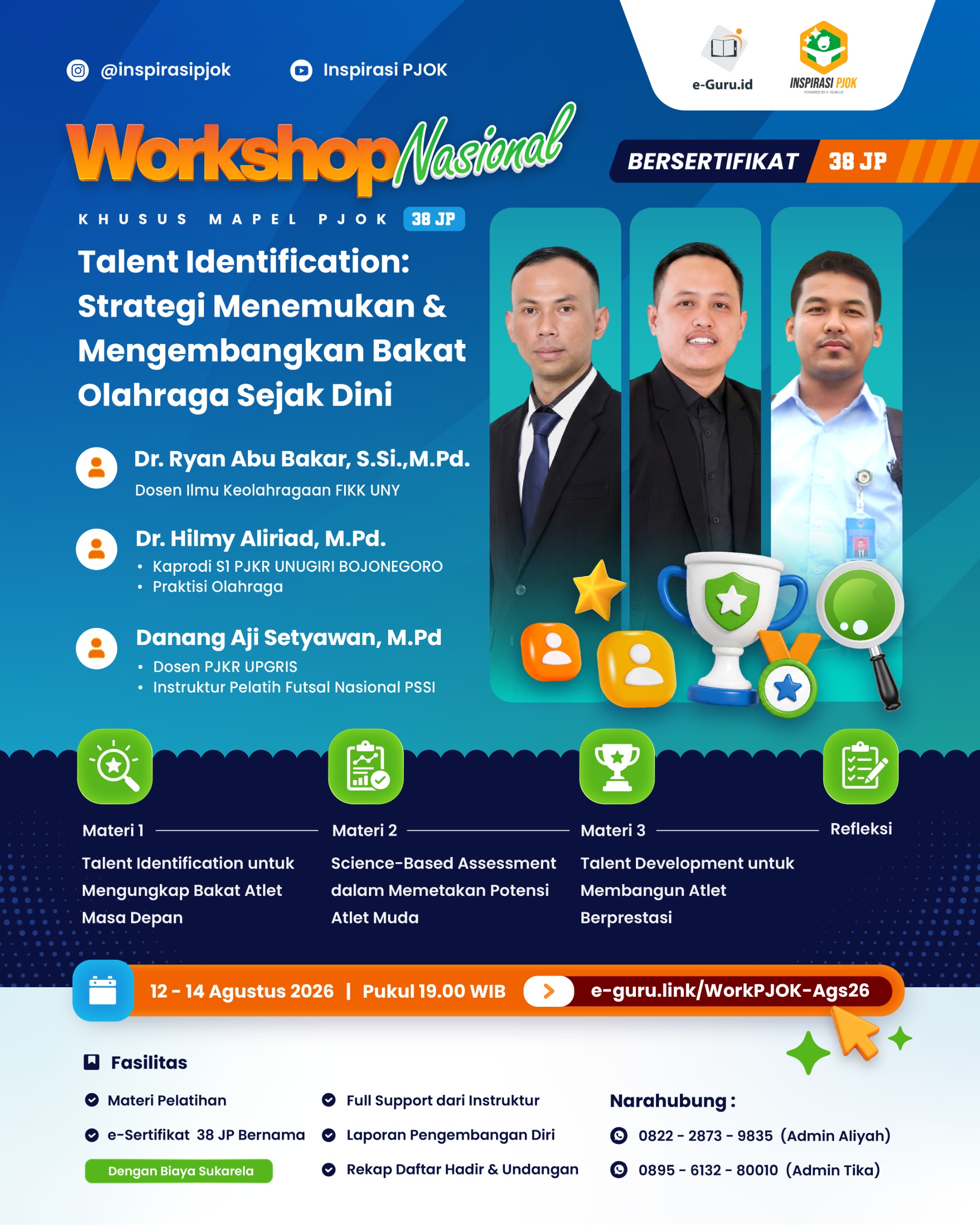 @inspirasipjok

Inspirasi PJOK

e-Guru.id

INSPIRASI PJOK
POWERED BY E-GURU.ID

Workshop Nasional

BERSERTIFIKAT 38 JP

KHUSUS MAPEL PJOK 38 JP

Talent Identification: Strategi Menemukan & Mengembangkan Bakat Olahraga Sejak Dini

Dr. Ryan Abu Bakar, S.Si.,M.Pd.
Dosen Ilmu Keolahragaan FIKK UNY

Dr. Hilmy Aliriad, M.Pd.
• Kaprodi S1 PJKR UNUGIRI BOJONEGORO
• Praktisi Olahraga

Danang Aji Setyawan, M.Pd
• Dosen PJKR UPGRIS
• Instruktur Pelatih Futsal Nasional PSSI

Materi 1
Talent Identification untuk Mengungkap Bakat Atlet Masa Depan

Materi 2
Science-Based Assessment dalam Memetakan Potensi Atlet Muda

Materi 3
Talent Development untuk Membangun Atlet Berprestasi

Refleksi

12 - 14 Agustus 2026 | Pukul 19.00 WIB

e-guru.link/WorkPJOK-Ags26

Fasilitas

Materi Pelatihan
e-Sertifikat 38 JP Bernama
Dengan Biaya Sukarela

Full Support dari Instruktur
Laporan Pengembangan Diri
Rekap Daftar Hadir & Undangan

Narahubung :
0822 - 2873 - 9835 (Admin Aliyah)
0895 - 6132 - 80010 (Admin Tika)